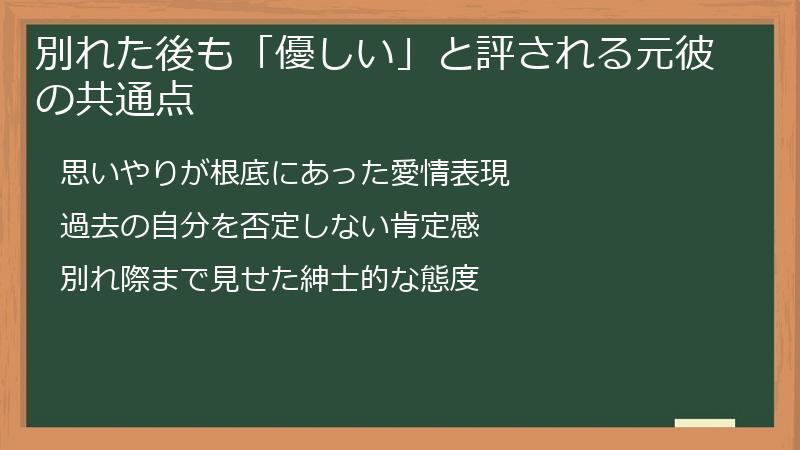 別れた後も「優しい」と評される元彼の共通点

思いやりが根底にあった愛情表現

過去の自分を否定しない肯定感

別れ際まで見せた紳士的な態度